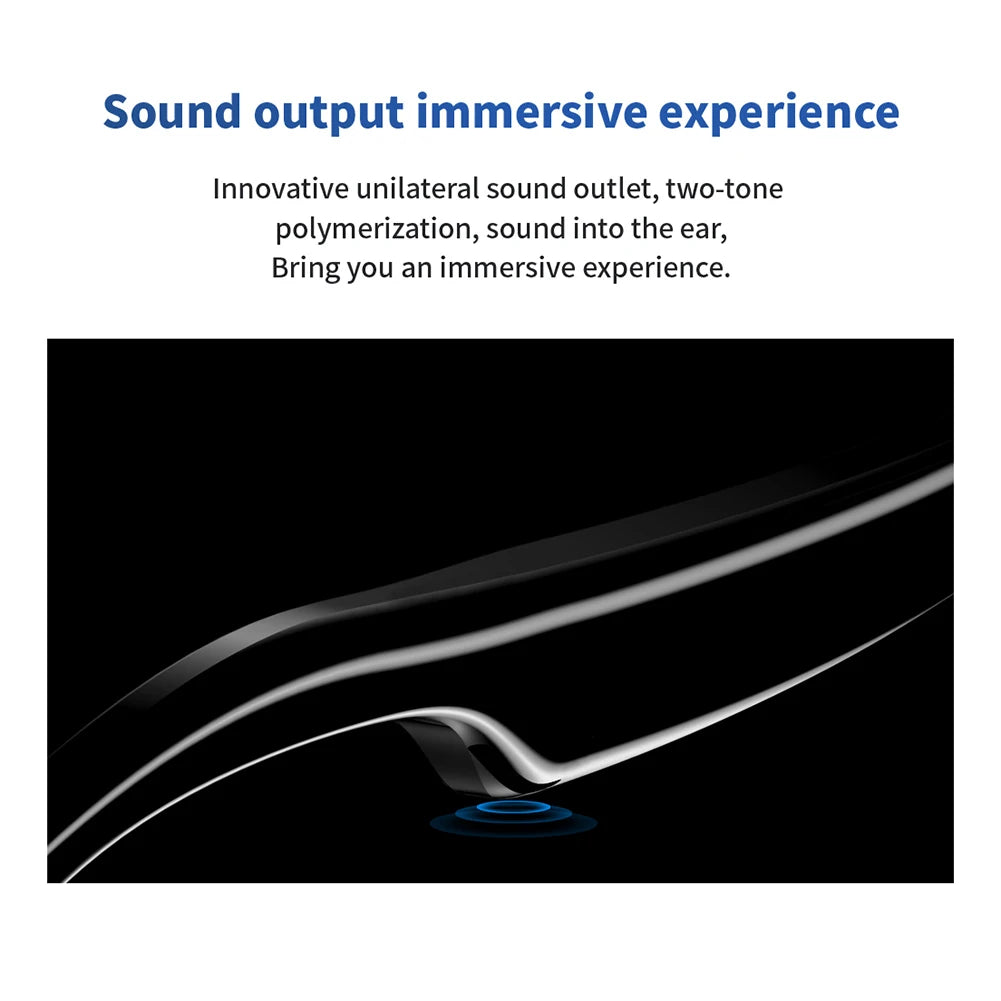 Sound output immersive experience

Innovative unilateral sound outlet, two-tone polymerization, sound into the ear, Bring you an immersive experience.